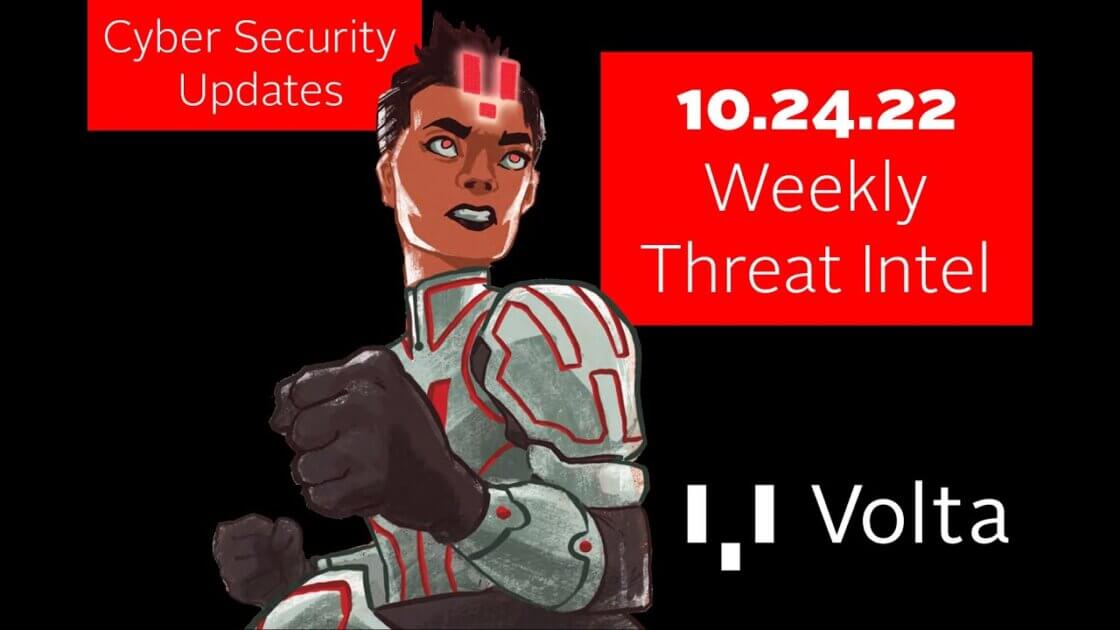 Cyber Security Updates

10.24.22
Weekly
Threat Intel

Volta